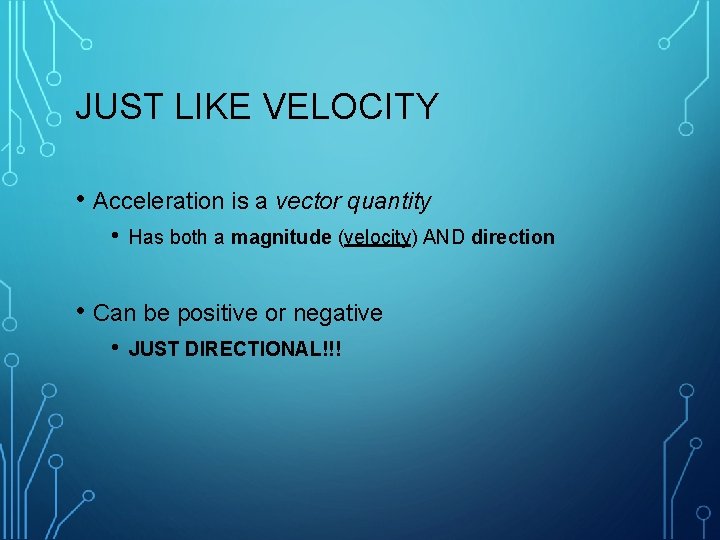 JUST LIKE VELOCITY

• Acceleration is a vector quantity

• Has both a magnitude (velocity) AND direction

• Can be positive or negative

• JUST DIRECTIONAL!!!